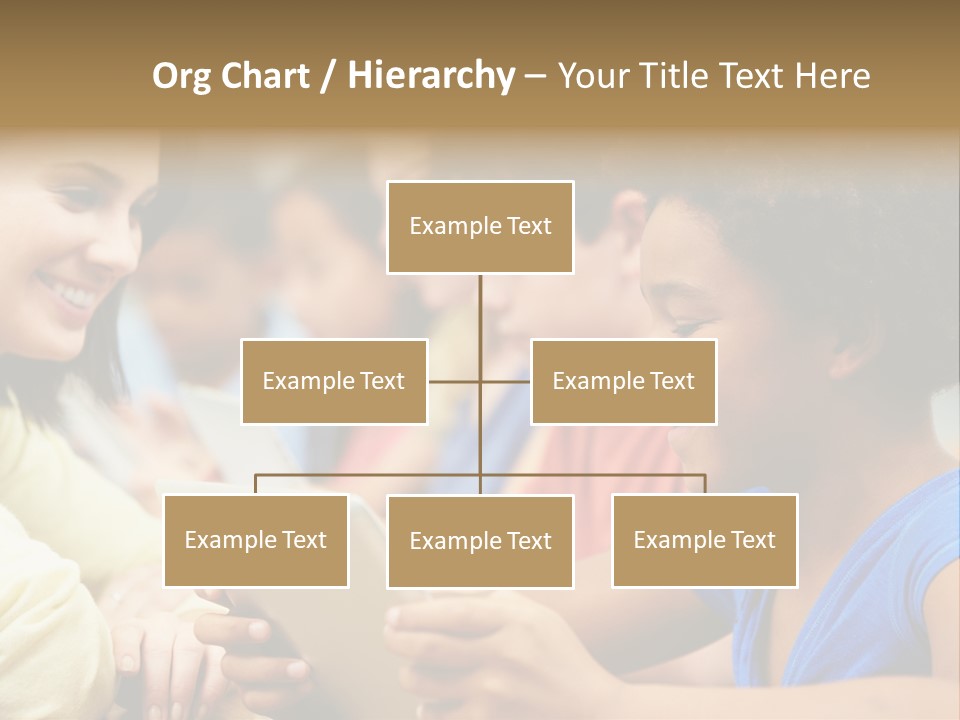 Org Chart / Hierarchy – Your Title Text Here

Example Text

Example Text

Example Text

Example Text

Example Text

Example Text